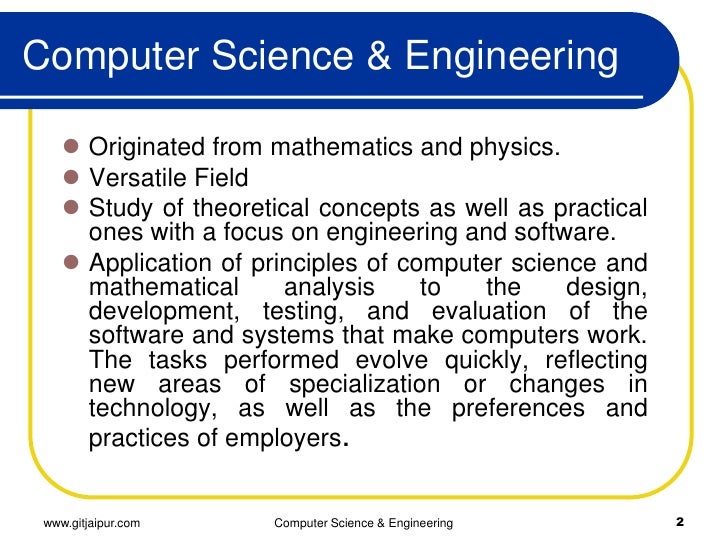 Computer Science & Engineering

- Originated from mathematics and physics.
- Versatile Field
- Study of theoretical concepts as well as practical ones with a focus on engineering and software.
- Application of principles of computer science and mathematical analysis to the design, development, testing, and evaluation of the software and systems that make computers work. The tasks performed evolve quickly, reflecting new areas of specialization or changes in technology, as well as the preferences and practices of employers.

www.gitjaipur.com Computer Science & Engineering 2